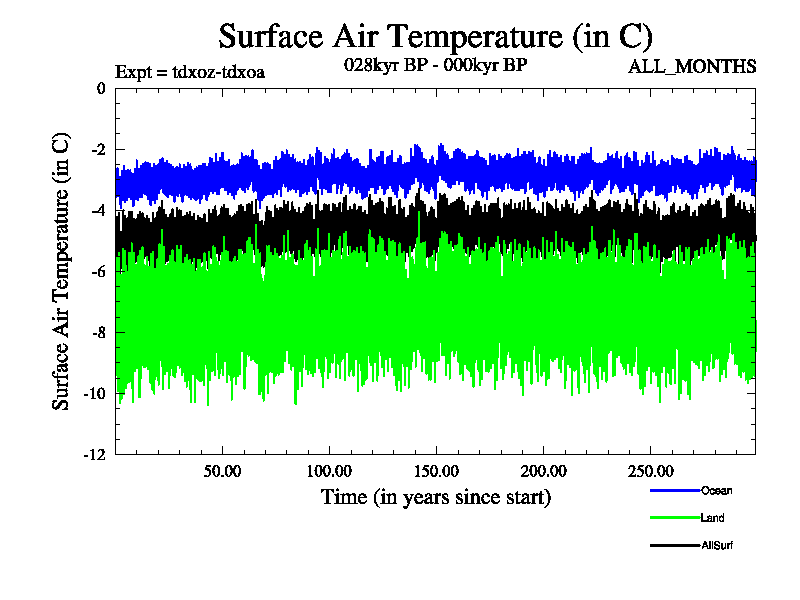 Surface Air Temperature (in C)

Expt = tdxoz-tdxoa

028kyr BP - 000kyr BP

ALL_MONTHS

Surface Air Temperature (in C)

0

-2

-4

-6

-8

-10

-12

50.00

100.00

150.00

200.00

250.00

Time (in years since start)

Ocean

Land

AllSurf